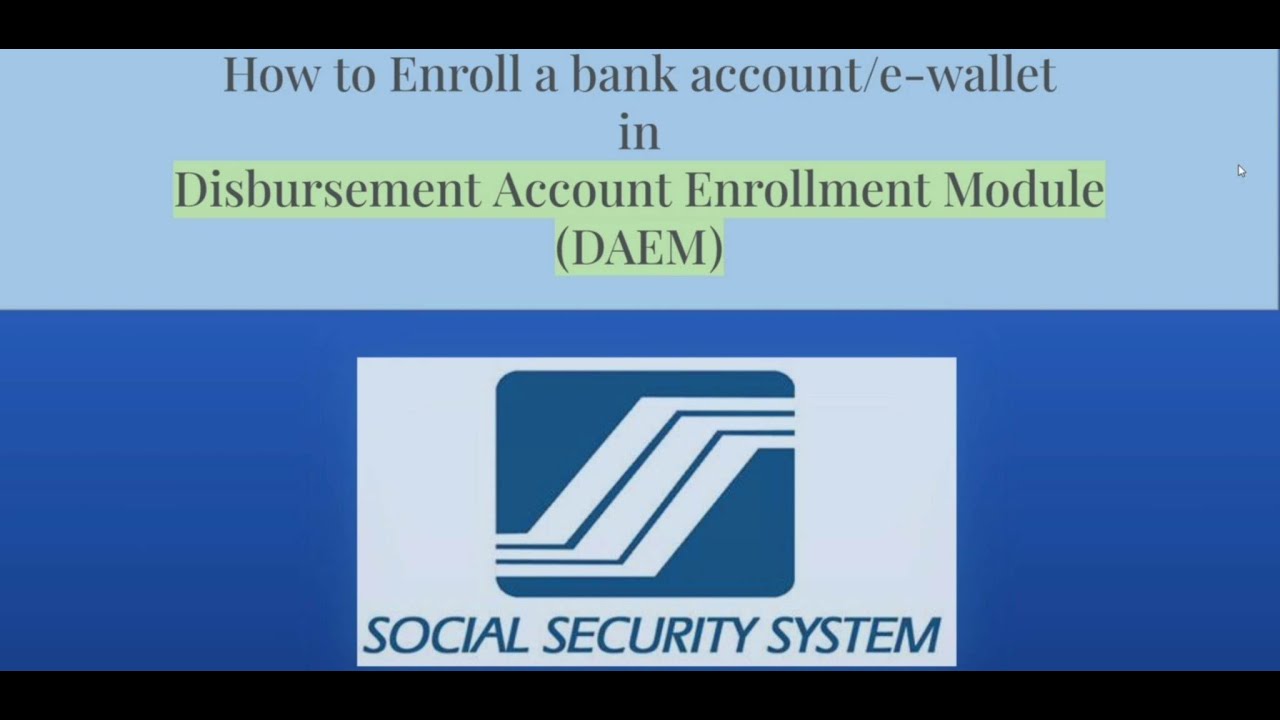 How to Enroll a bank account/e-wallet
in
Disbursement Account Enrollment Module
(DAEM)

SOCIAL SECURITY SYSTEM